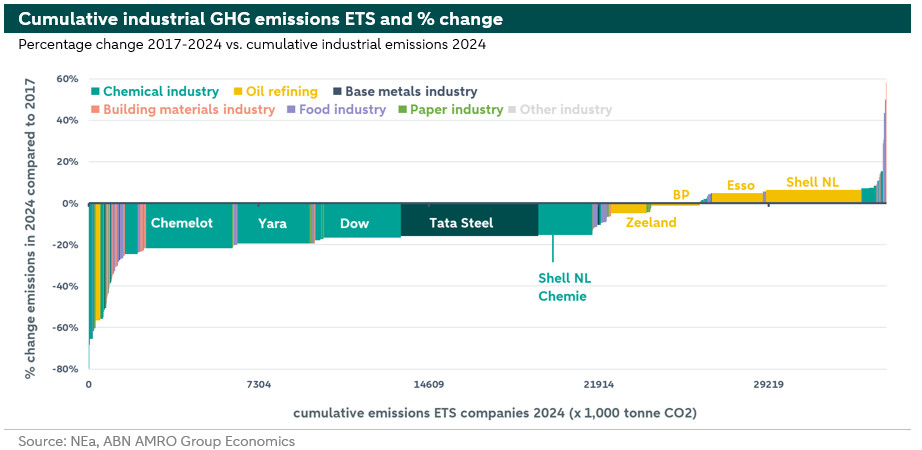 Cumulative industrial GHG emissions ETS and % change

Percentage change 2017-2024 vs. cumulative industrial emissions 2024

Chemical industry
Oil refining
Base metals industry
Building materials industry
Food industry
Paper industry
Other industry

% change emissions in 2024 compared to 2017

60%
40%
20%
0%
-20%
-40%
-60%
-80%

Chemelot
Yara
Dow
Tata Steel
Shell NL Chemie
Zeeland
BP
Esso
Shell NL

0
7304
14609
21914
29219

cumulative emissions ETS companies 2024 (x 1,000 tonne CO2)

Source: NEa, ABN AMRO Group Economics